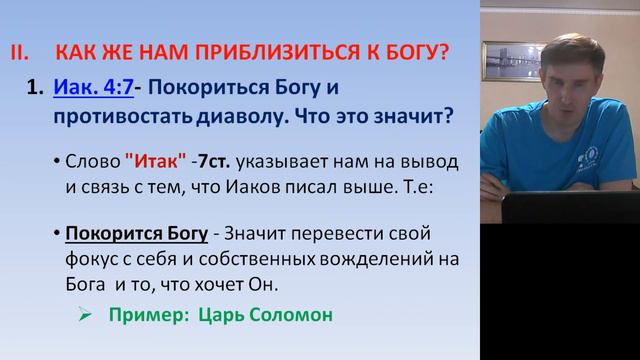 II. КАК ЖЕ НАМ ПРИБЛИЗИТЬСЯ К БОГУ?

1. Иак. 4:7- Покориться Богу и противостать диаволу. Что это значит?

• Слово "Итак" -7ст. указывает нам на вывод и связь с тем, что Иаков писал выше. Т.е:

• Покорится Богу - Значит перевести свой фокус с себя и собственных вожделений на Бога и то, что хочет Он.

➢ Пример: Царь Соломон